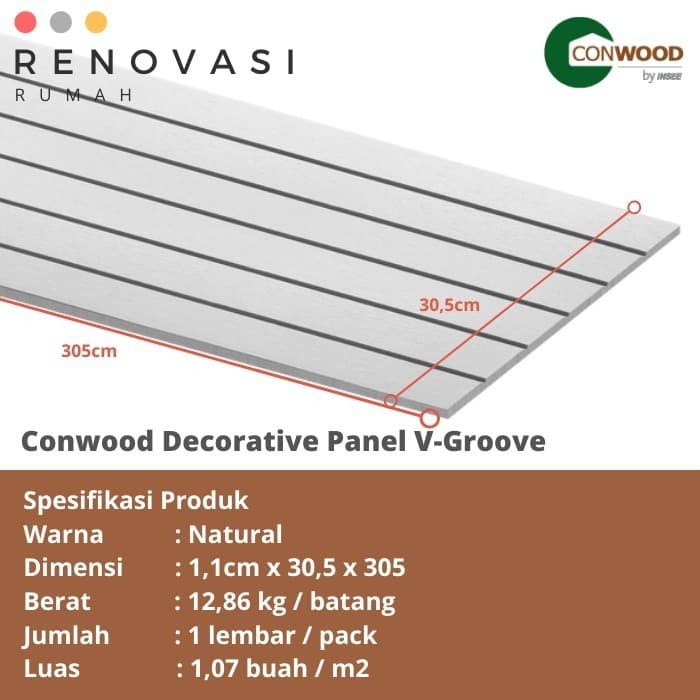 RENOVASI
RUMAH

CONWOOD
by INSEE

30,5cm

305cm

Conwood Decorative Panel V-Groove

Spesifikasi Produk
Warna : Natural
Dimensi : 1,1cm x 30,5 x 305
Berat : 12,86 kg / batang
Jumlah : 1 lembar / pack
Luas : 1,07 buah / m2